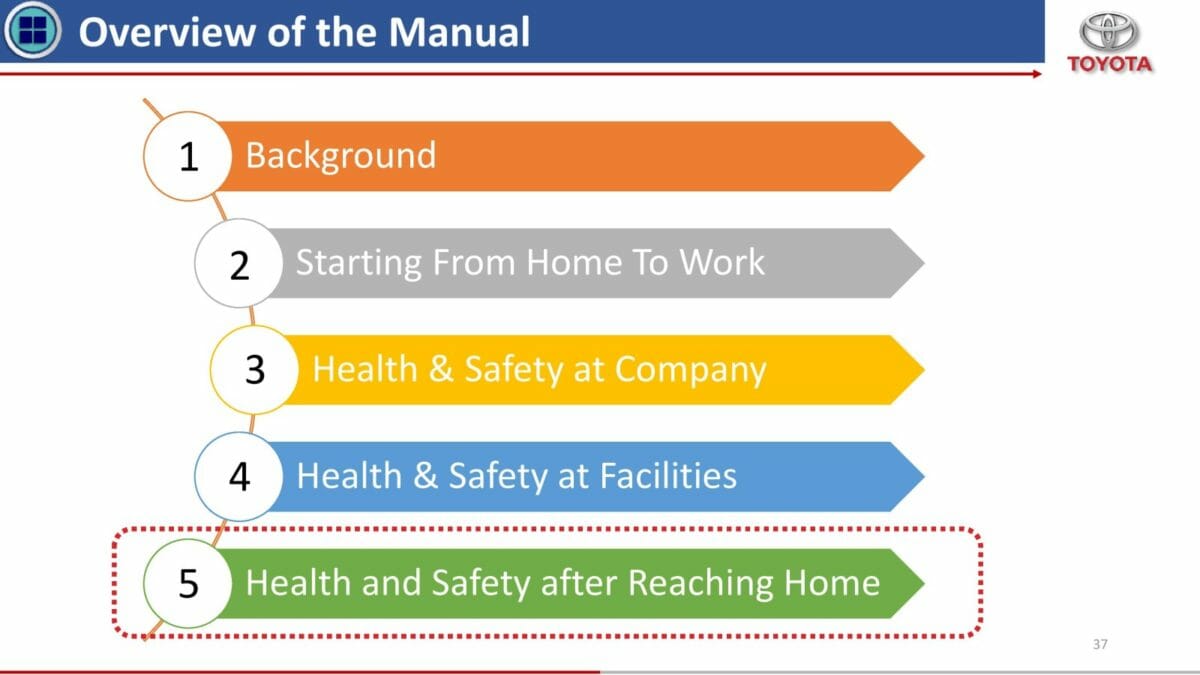 Overview of the Manual

TOYOTA

1 Background

2 Starting From Home To Work

3 Health & Safety at Company

4 Health & Safety at Facilities

5 Health and Safety after Reaching Home

37